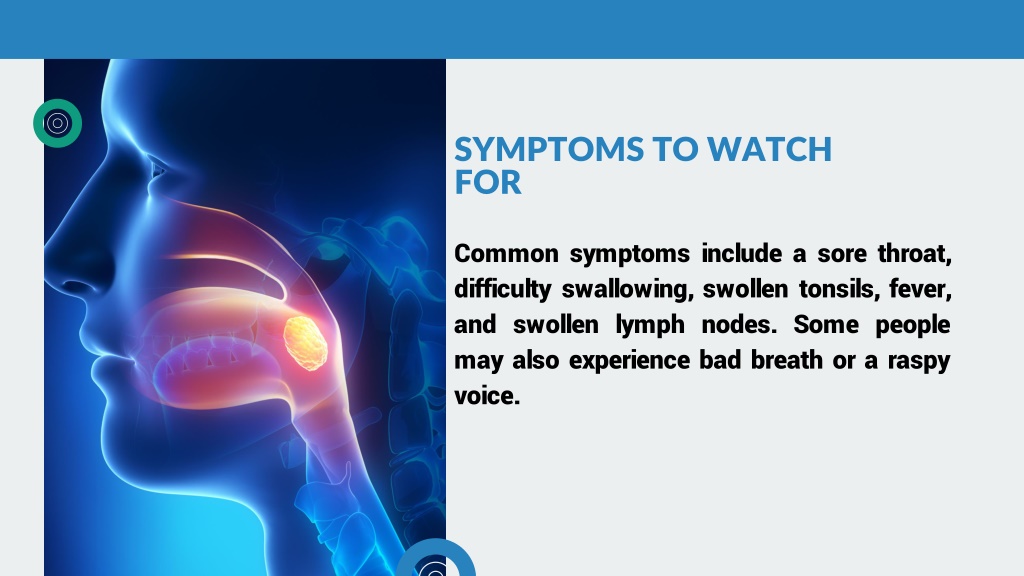 SYMPTOMS TO WATCH FOR

Common symptoms include a sore throat, difficulty swallowing, swollen tonsils, fever, and swollen lymph nodes. Some people may also experience bad breath or a raspy voice.